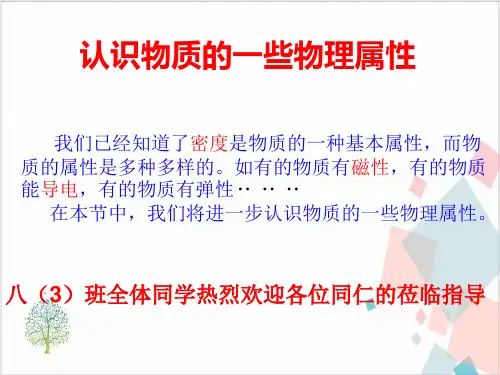 认识物质的一些物理属性

我们已经知道了密度是物质的一种基本属性，而物质的属性是多种多样的。如有的物质有磁性，有的物质能导电，有的物质有弹性‥ ‥ ‥

在本节中，我们将进一步认识物质的一些物理属性。

八（3）班全体同学热烈欢迎各位同仁的莅临指导